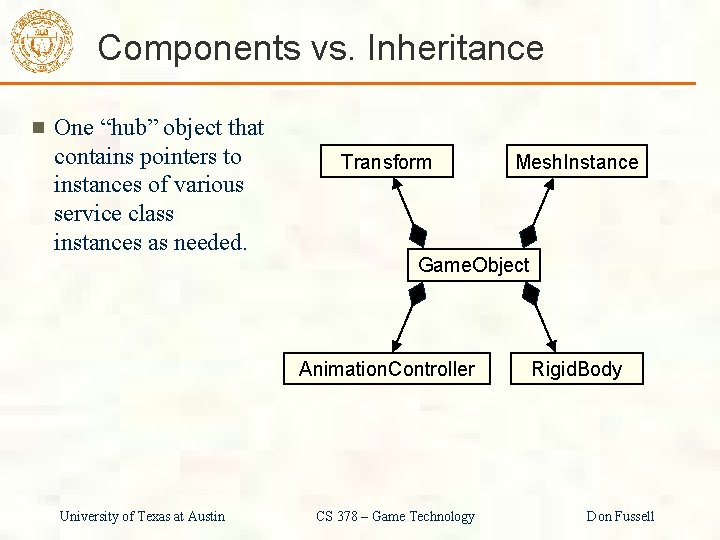 Components vs. Inheritance

One “hub” object that contains pointers to instances of various service class instances as needed.

Transform

MeshInstance

GameObject

AnimationController

RigidBody

University of Texas at Austin

CS 378 – Game Technology

Don Fussell